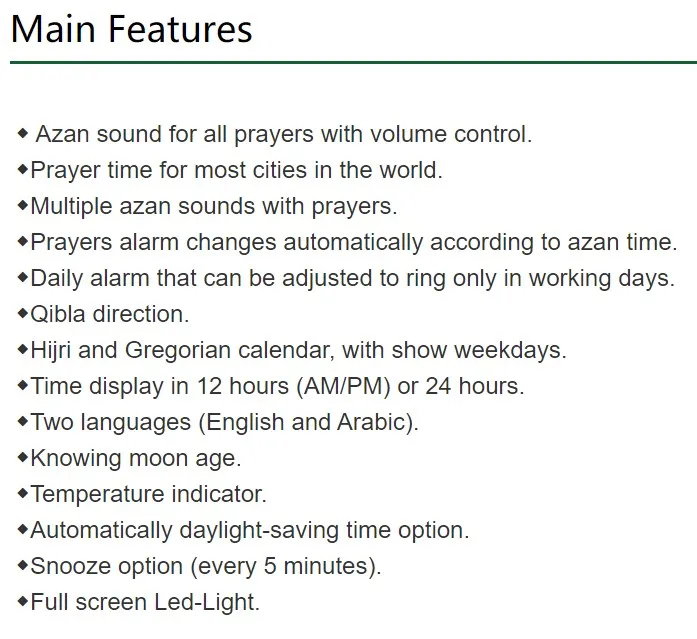 Main Features

◆ Azan sound for all prayers with volume control.
◆Prayer time for most cities in the world.
◆Multiple azan sounds with prayers.
◆Prayers alarm changes automatically according to azan time.
◆Daily alarm that can be adjusted to ring only in working days.
◆Qibla direction.
◆Hijri and Gregorian calendar, with show weekdays.
◆Time display in 12 hours (AM/PM) or 24 hours.
◆Two languages (English and Arabic).
◆Knowing moon age.
◆Temperature indicator.
◆Automatically daylight-saving time option.
◆Snooze option (every 5 minutes).
◆Full screen Led-Light.